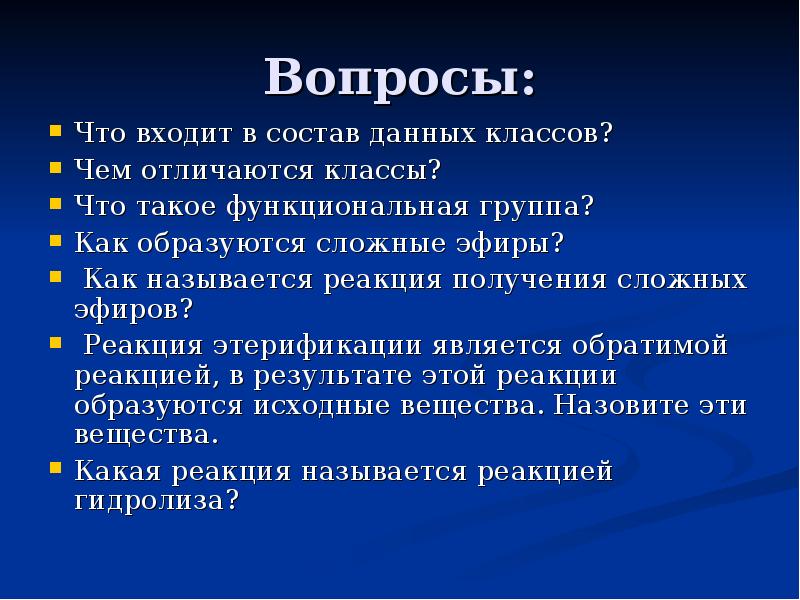 Вопросы:

- Что входит в состав данных классов?
- Чем отличаются классы?
- Что такое функциональная группа?
- Как образуются сложные эфиры?
- Как называется реакция получения сложных эфиров?
- Реакция этерификации является обратимой реакцией, в результате этой реакции образуются исходные вещества. Назовите эти вещества.
- Какая реакция называется реакцией гидролиза?